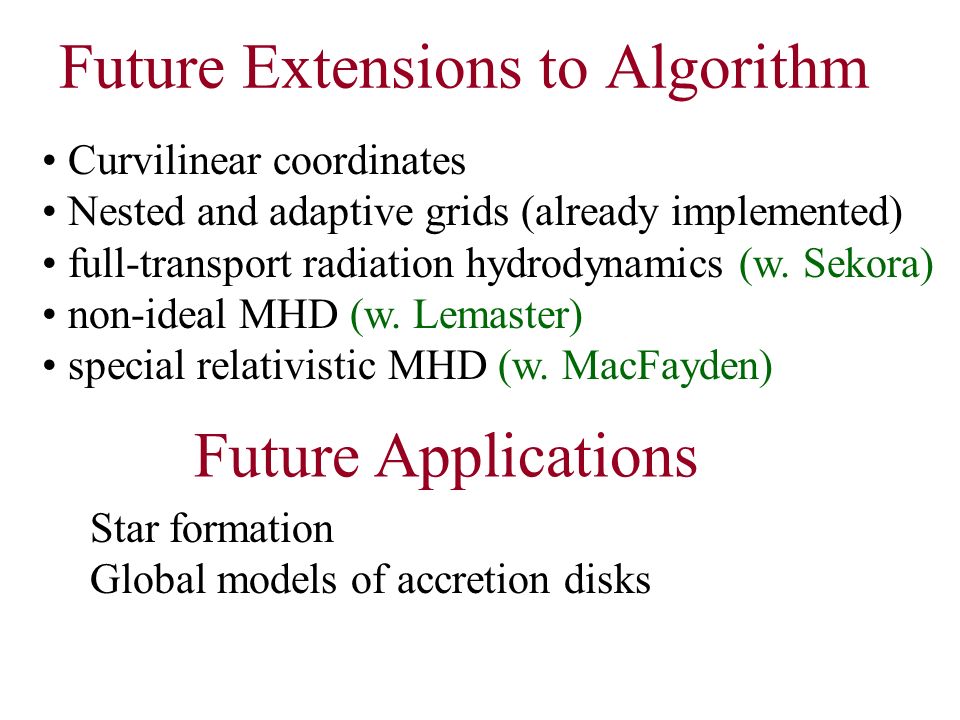 Future Extensions to Algorithm

• Curvilinear coordinates
• Nested and adaptive grids (already implemented)
• full-transport radiation hydrodynamics (w. Sekora)
• non-ideal MHD (w. Lemaster)
• special relativistic MHD (w. MacFayden)

Future Applications

Star formation
Global models of accretion disks